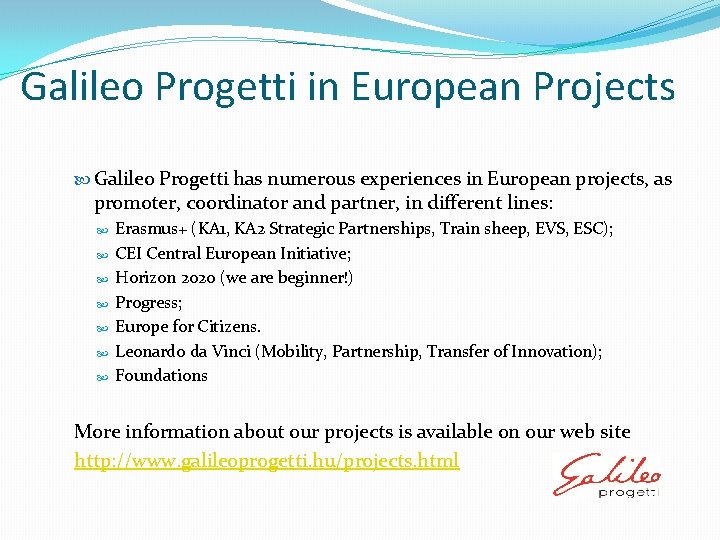 Galileo Progetti in European Projects

Galileo Progetti has numerous experiences in European projects, as promoter, coordinator and partner, in different lines:

Erasmus+ (KA1, KA2 Strategic Partnerships, Train sheep, EVS, ESC);

CEI Central European Initiative;

Horizon 2020 (we are beginner!)

Progress;

Europe for Citizens.

Leonardo da Vinci (Mobility, Partnership, Transfer of Innovation);

Foundations

More information about our projects is available on our web site http://www.galileoprogetti.hu/projects.html

Galileo progetti